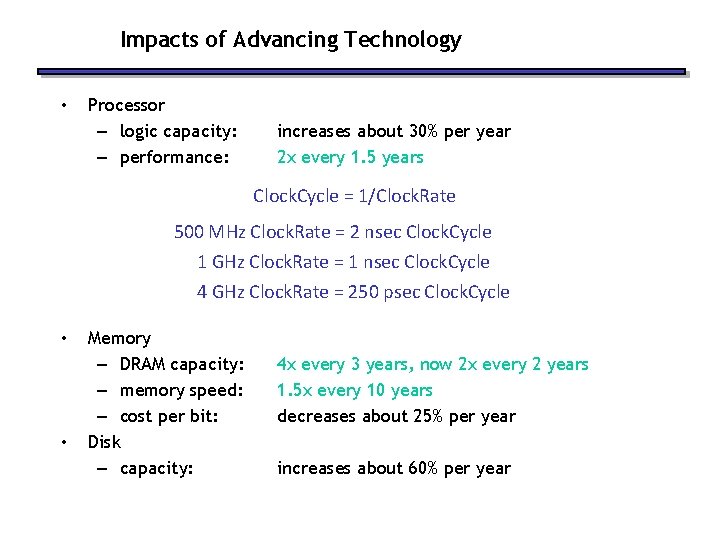 Impacts of Advancing Technology

• Processor
– logic capacity: increases about 30% per year
– performance: 2x every 1.5 years

ClockCycle = 1/ClockRate

500 MHz ClockRate = 2 nsec ClockCycle
1 GHz ClockRate = 1 nsec ClockCycle
4 GHz ClockRate = 250 psec ClockCycle

• Memory
– DRAM capacity: 4x every 3 years, now 2x every 2 years
– memory speed: 1.5x every 10 years
– cost per bit: decreases about 25% per year
• Disk
– capacity: increases about 60% per year